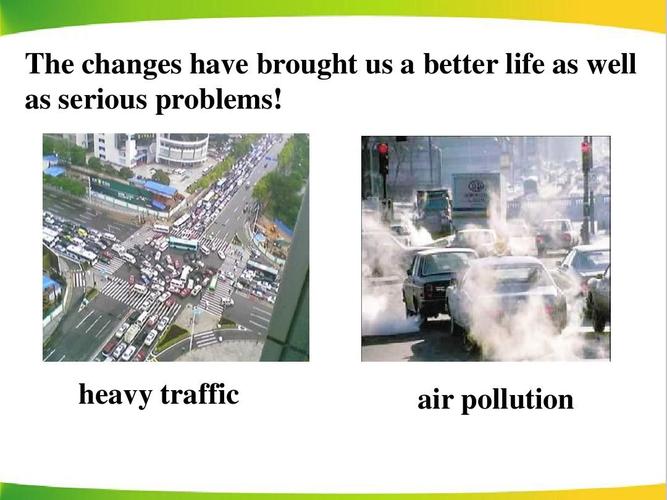 The changes have brought us a better life as well as serious problems!

heavy traffic

air pollution